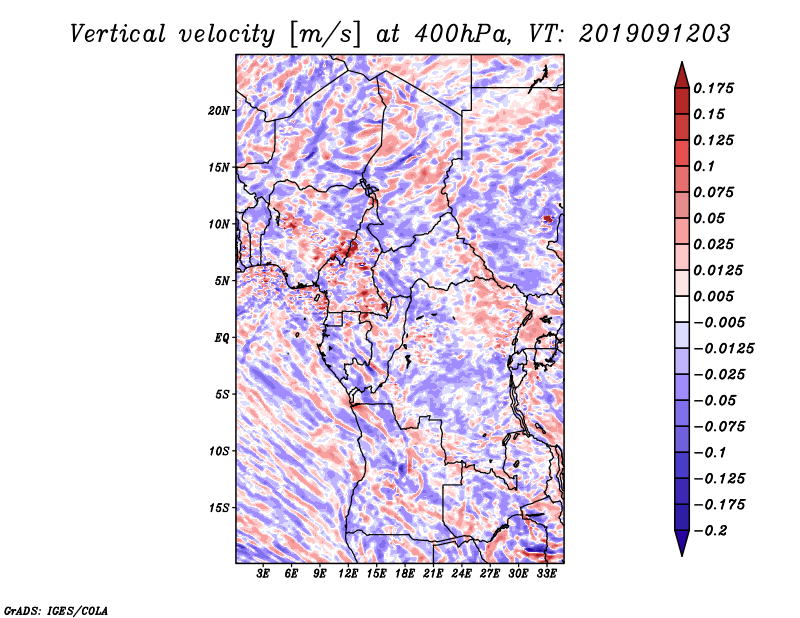 Vertical velocity [m/s] at 400hPa, VT: 2019091203

20N
15N
10N
5N
EQ
5S
10S
15S

3E 6E 9E 12E 15E 18E 21E 24E 27E 30E 33E

0.175
0.15
0.125
0.1
0.075
0.05
0.025
0.0125
0.005
−0.005
−0.0125
−0.025
−0.05
−0.075
−0.1
−0.125
−0.175
−0.2

GrADS: IGES/COLA